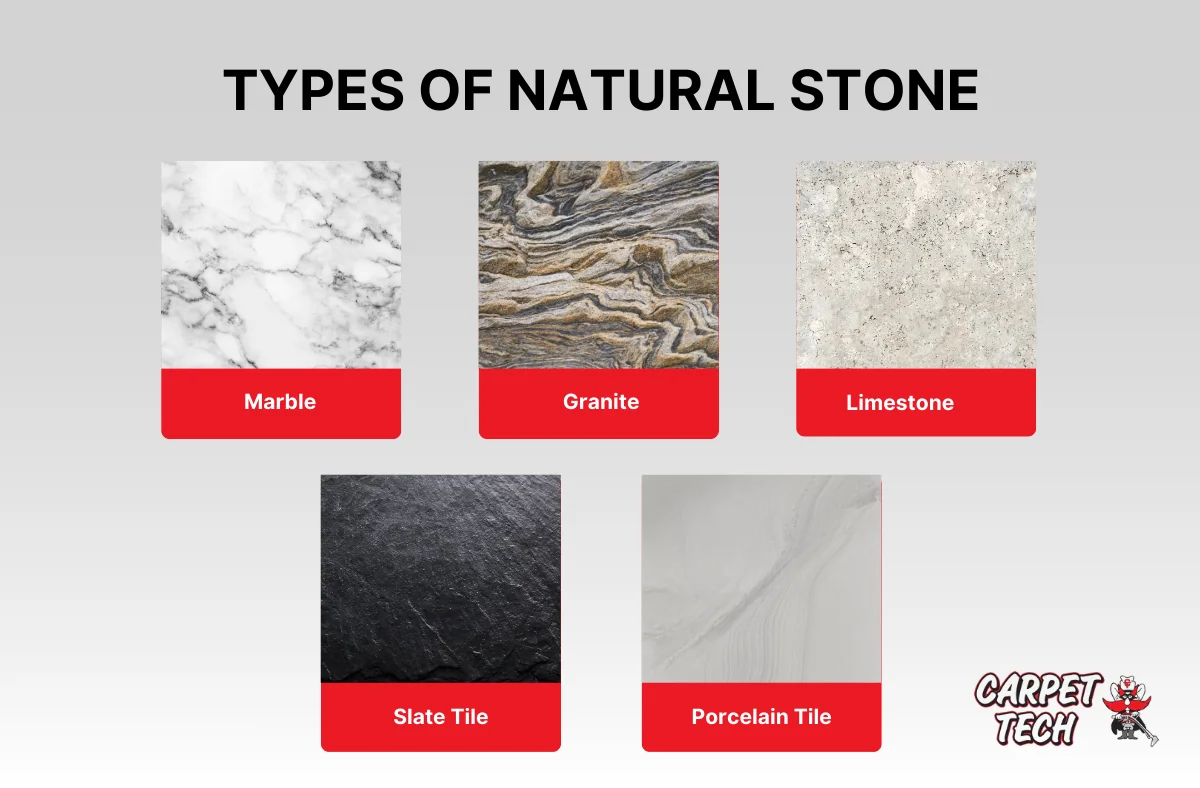 TYPES OF NATURAL STONE

Marble

Granite

Limestone

Slate Tile

Porcelain Tile

CARPET TECH